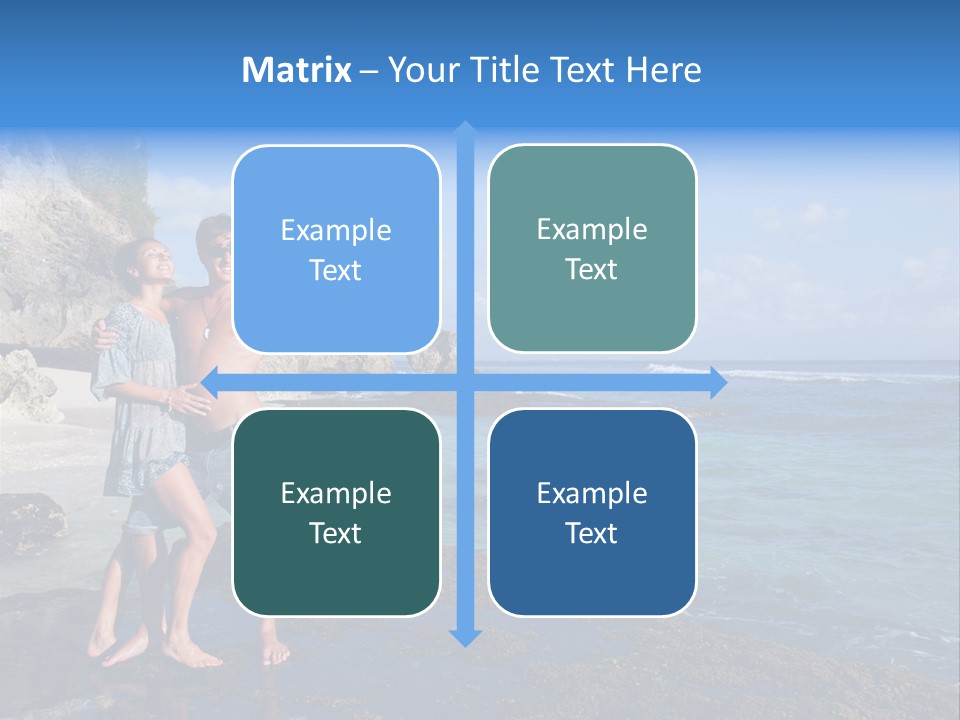 Matrix – Your Title Text Here

Example Text

Example Text

Example Text

Example Text